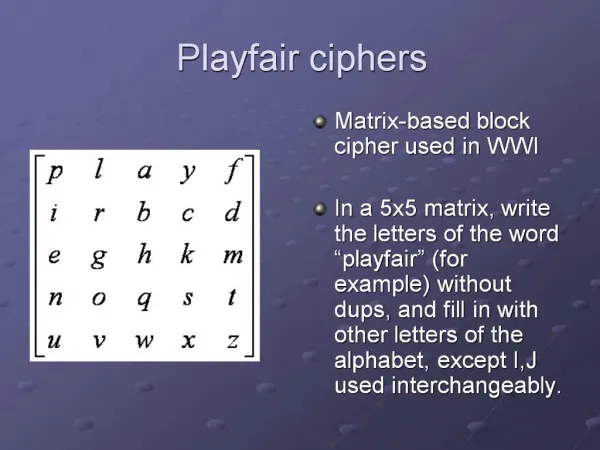 Playfair ciphers

$\begin{bmatrix} p & l & a & y & f \\ i & r & b & c & d \\ e & g & h & k & m \\ n & o & q & s & t \\ u & v & w & x & z \end{bmatrix}$

Matrix-based block cipher used in WWI

In a 5x5 matrix, write the letters of the word “playfair” (for example) without dups, and fill in with other letters of the alphabet, except I,J used interchangeably.